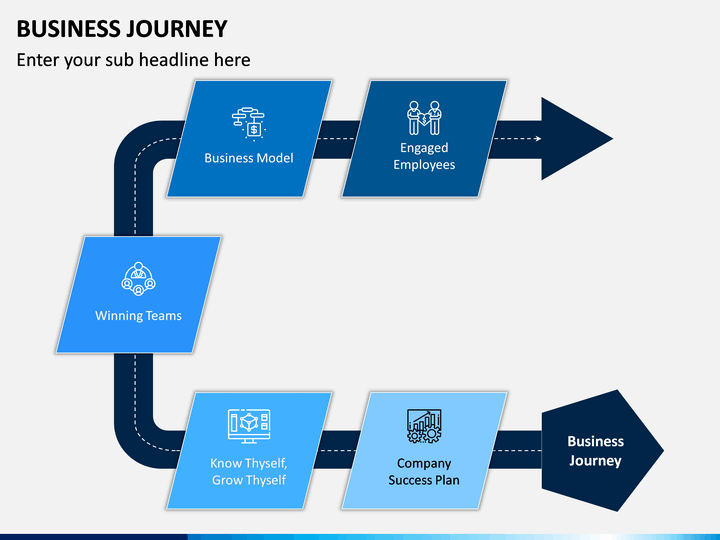 BUSINESS JOURNEY

Enter your sub headline here

Business Model

Engaged Employees

Winning Teams

Know Thyself, Grow Thyself

Company Success Plan

Business Journey